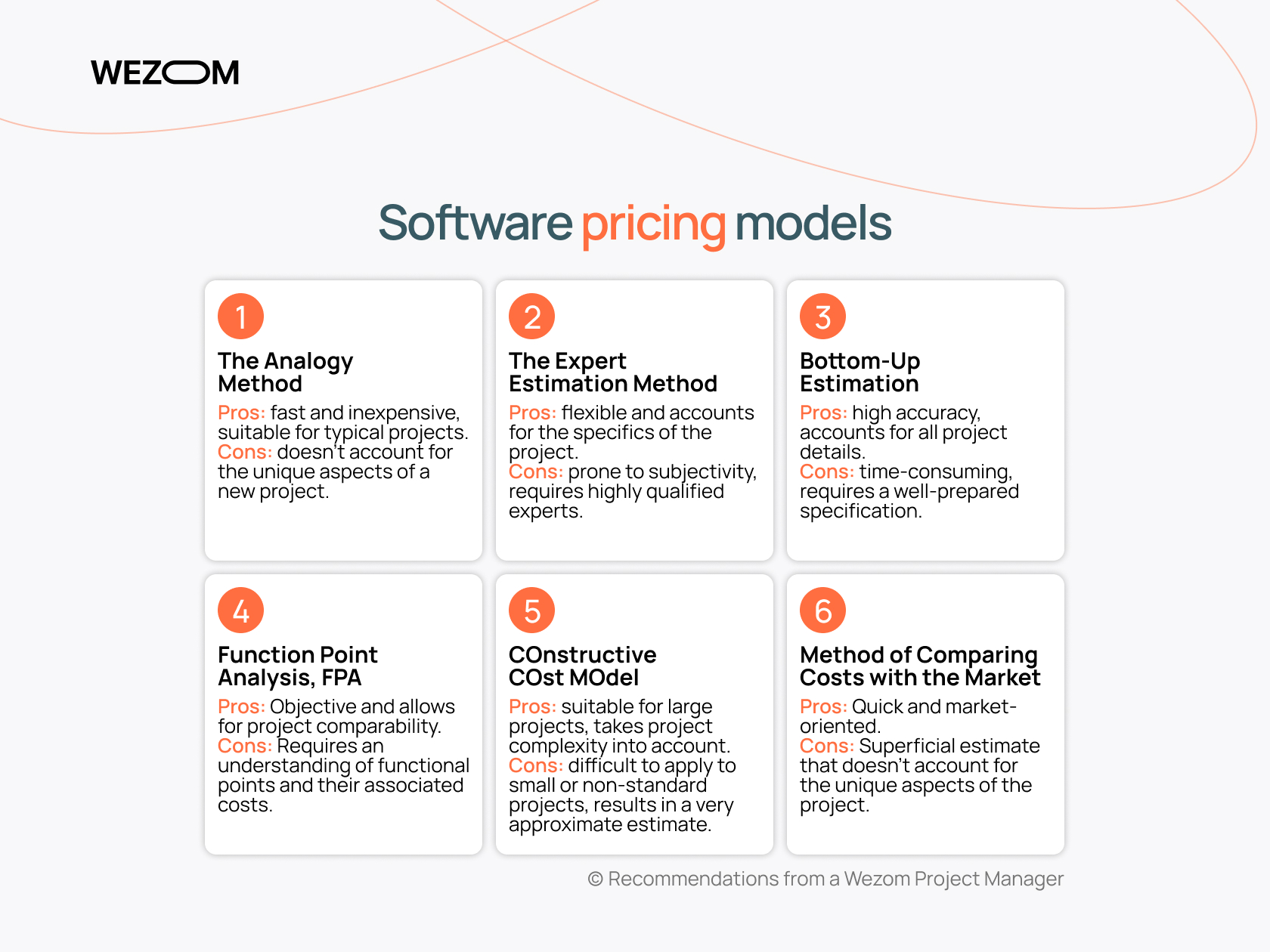 WEZOM

Software pricing models

1

The Analogy Method

Pros: fast and inexpensive, suitable for typical projects.
Cons: doesn't account for the unique aspects of a new project.

2

The Expert Estimation Method

Pros: flexible and accounts for the specifics of the project.
Cons: prone to subjectivity, requires highly qualified experts.

3

Bottom-Up Estimation

Pros: high accuracy, accounts for all project details.
Cons: time-consuming, requires a well-prepared specification.

4

Function Point Analysis, FPA

Pros: Objective and allows for project comparability.
Cons: Requires an understanding of functional points and their associated costs.

5

COnstructive COst MOdel

Pros: suitable for large projects, takes project complexity into account.
Cons: difficult to apply to small or non-standard projects, results in a very approximate estimate.

6

Method of Comparing Costs with the Market

Pros: Quick and market-oriented.
Cons: Superficial estimate that doesn't account for the unique aspects of the project.

© Recommendations from a Wezom Project Manager